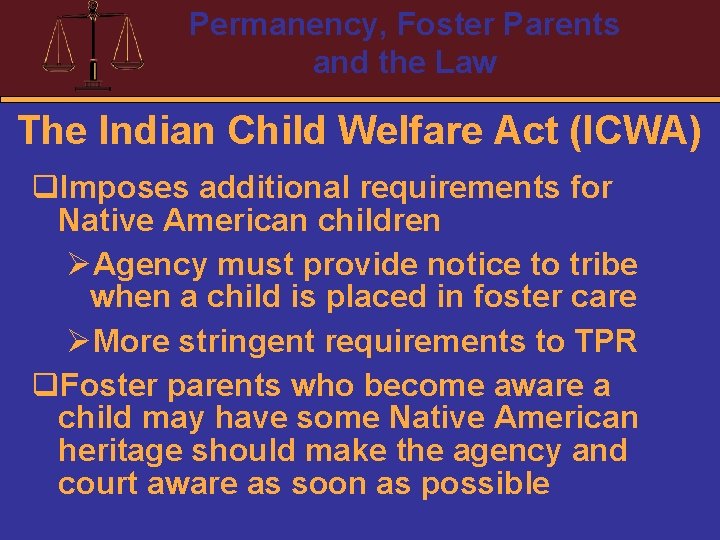 Permanency, Foster Parents and the Law

The Indian Child Welfare Act (ICWA)

❑Imposes additional requirements for Native American children

➢Agency must provide notice to tribe when a child is placed in foster care

➢More stringent requirements to TPR

❑Foster parents who become aware a child may have some Native American heritage should make the agency and court aware as soon as possible